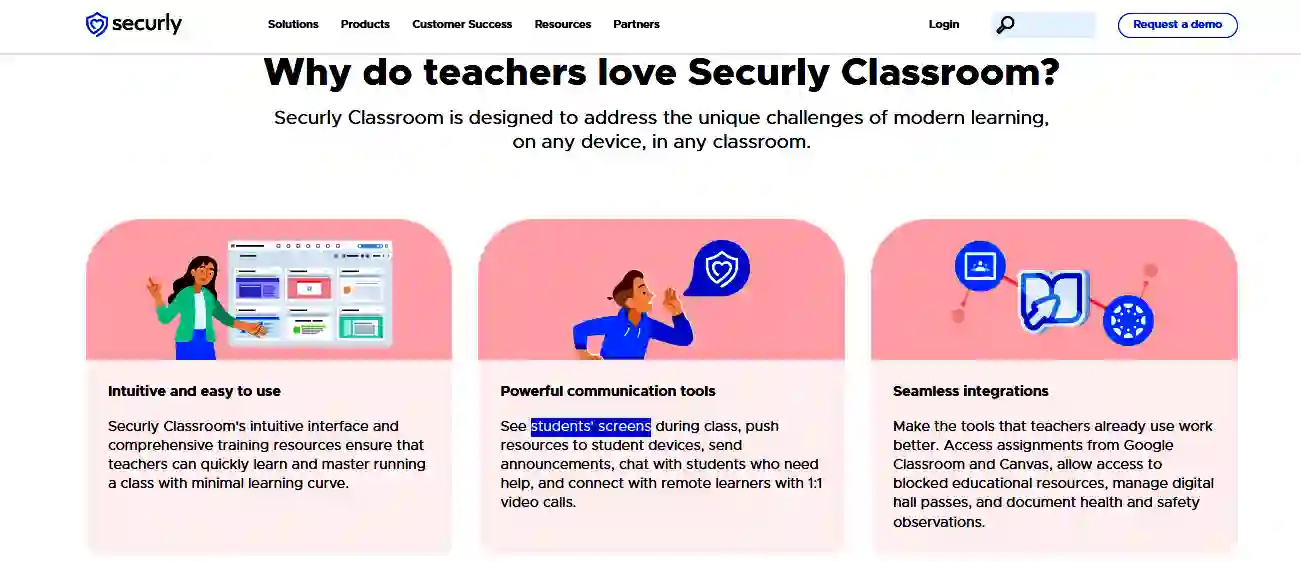 securly

Solutions Products Customer Success Resources Partners

Login

Request a demo

Why do teachers love Securly Classroom?

Securly Classroom is designed to address the unique challenges of modern learning, on any device, in any classroom.

Intuitive and easy to use

Securly Classroom's intuitive interface and comprehensive training resources ensure that teachers can quickly learn and master running a class with minimal learning curve.

Powerful communication tools

See students' screens during class, push resources to student devices, send announcements, chat with students who need help, and connect with remote learners with 1:1 video calls.

Seamless integrations

Make the tools that teachers already use work better. Access assignments from Google Classroom and Canvas, allow access to blocked educational resources, manage digital hall passes, and document health and safety observations.